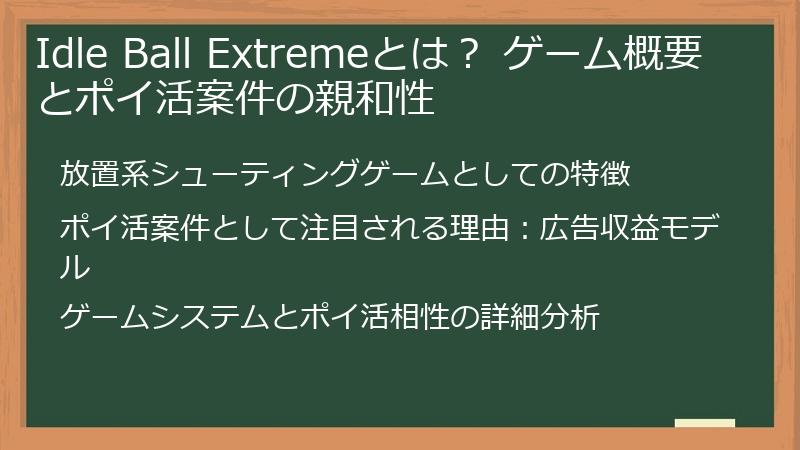 Idle Ball Extremeとは？ ゲーム概要とポイ活案件の親和性

放置系シューティングゲームとしての特徴

ポイ活案件として注目される理由：広告収益モデル

ゲームシステムとポイ活相性の詳細分析